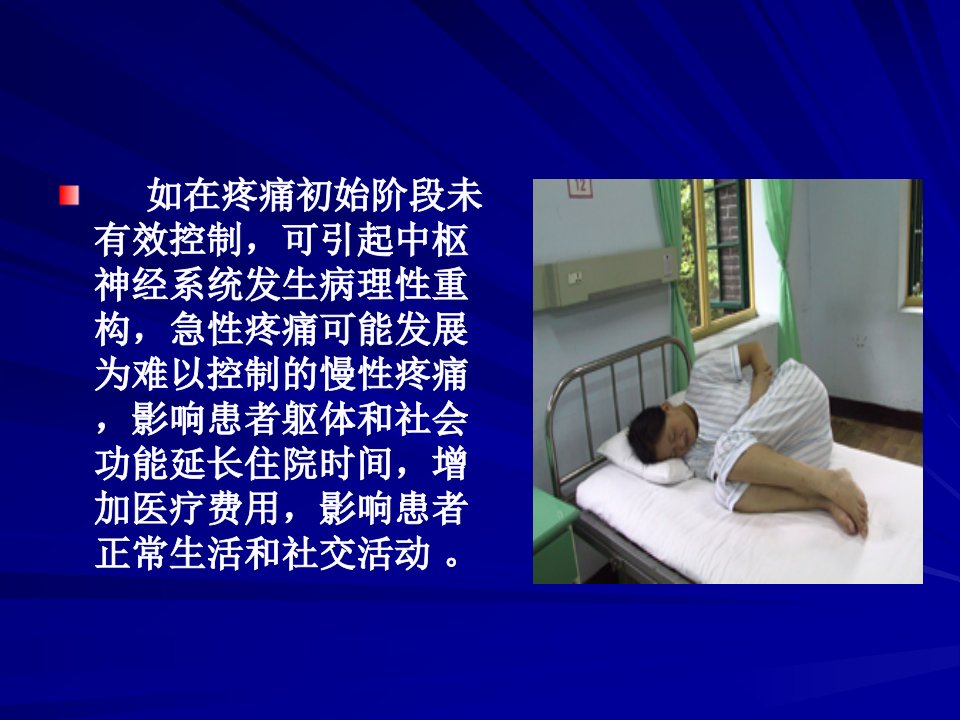 如在疼痛初始阶段未有效控制，可引起中枢神经系统发生病理性重构，急性疼痛可能发展为难以控制的慢性疼痛，影响患者躯体和社会功能延长住院时间，增加医疗费用，影响患者正常生活和社交活动 。

12